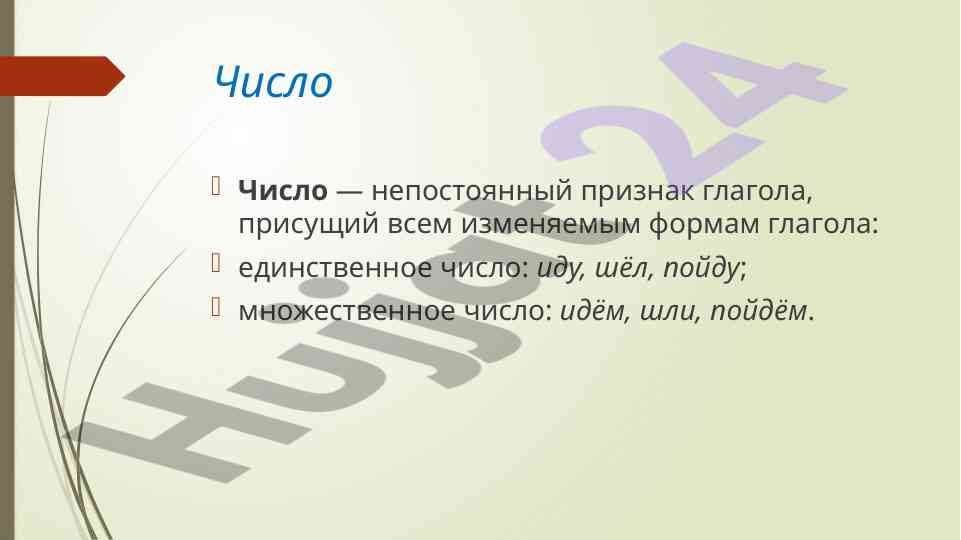 Число

Число — непостоянный признак глагола, присущий всем изменяемым формам глагола:

единственное число: иду, шёл, пойду;

множественное число: идём, шли, пойдём.

Hujjat24